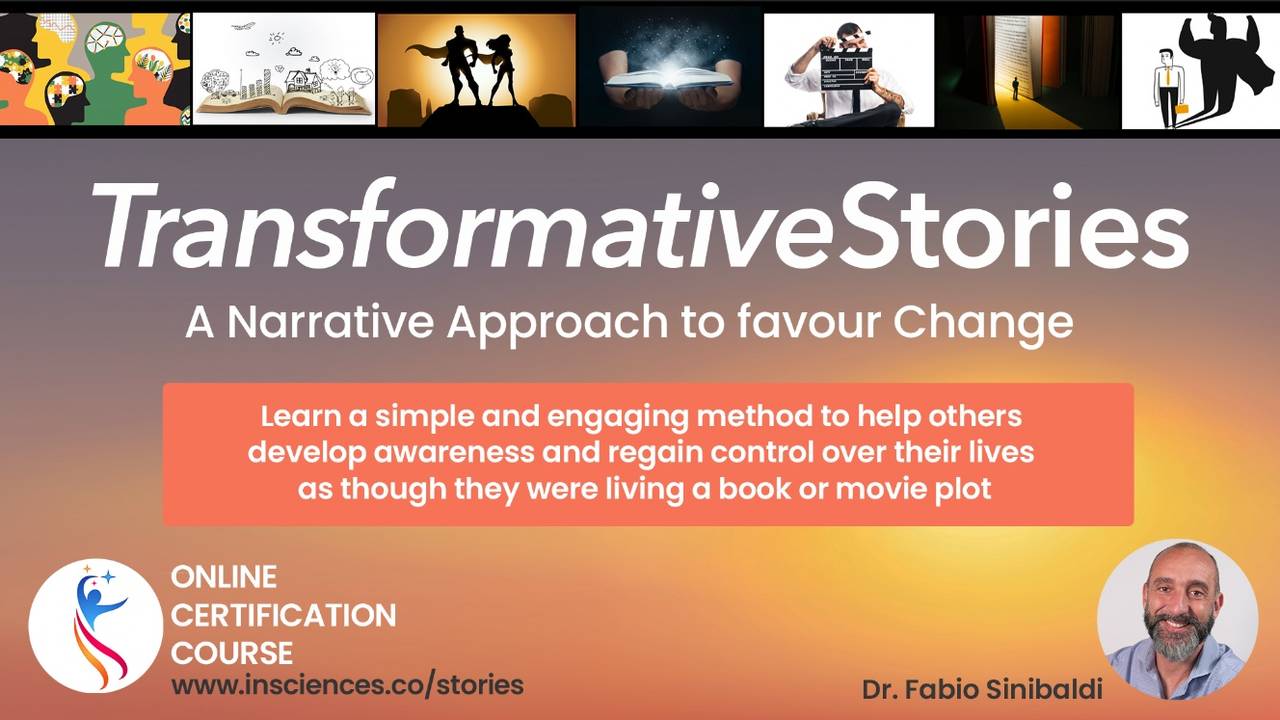 TransformativeStories

A Narrative Approach to favour Change

Learn a simple and engaging method to help others develop awareness and regain control over their lives as though they were living a book or movie plot

ONLINE
CERTIFICATION
COURSE
www.insciences.co/stories

Dr. Fabio Sinibaldi